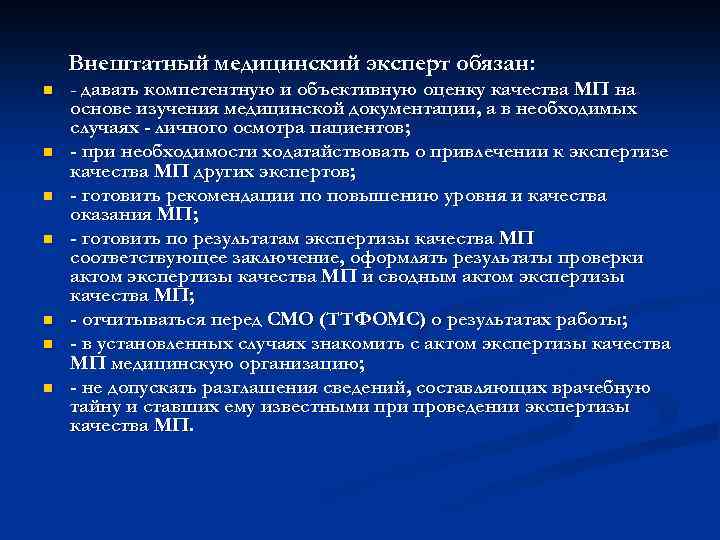 Внештатный медицинский эксперт обязан:

- давать компетентную и объективную оценку качества МП на основе изучения медицинской документации, а в необходимых случаях - личного осмотра пациентов;
- при необходимости ходатайствовать о привлечении к экспертизе качества МП других экспертов;
- готовить рекомендации по повышению уровня и качества оказания МП;
- готовить по результатам экспертизы качества МП соответствующее заключение, оформлять результаты проверки актом экспертизы качества МП и сводным актом экспертизы качества МП;
- отчитываться перед СМО (ТТФОМС) о результатах работы;
- в установленных случаях знакомить с актом экспертизы качества МП медицинскую организацию;
- не допускать разглашения сведений, составляющих врачебную тайну и ставших ему известными при проведении экспертизы качества МП.